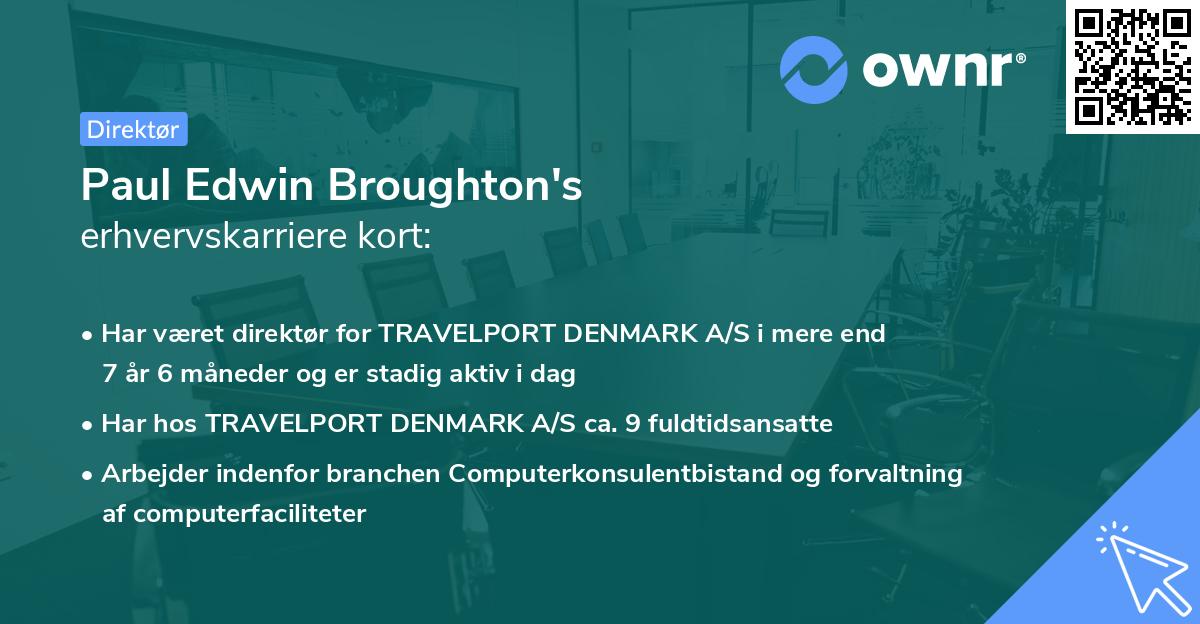 ownr®

Direktør

Paul Edwin Broughton's
erhvervskarriere kort:

• Har været direktør for TRAVELPORT DENMARK A/S i mere end 7 år 6 måneder og er stadig aktiv i dag
• Har hos TRAVELPORT DENMARK A/S ca. 9 fuldtidsansatte
• Arbejder indenfor branchen Computerkonsulentbistand og forvaltning af computerfaciliteter